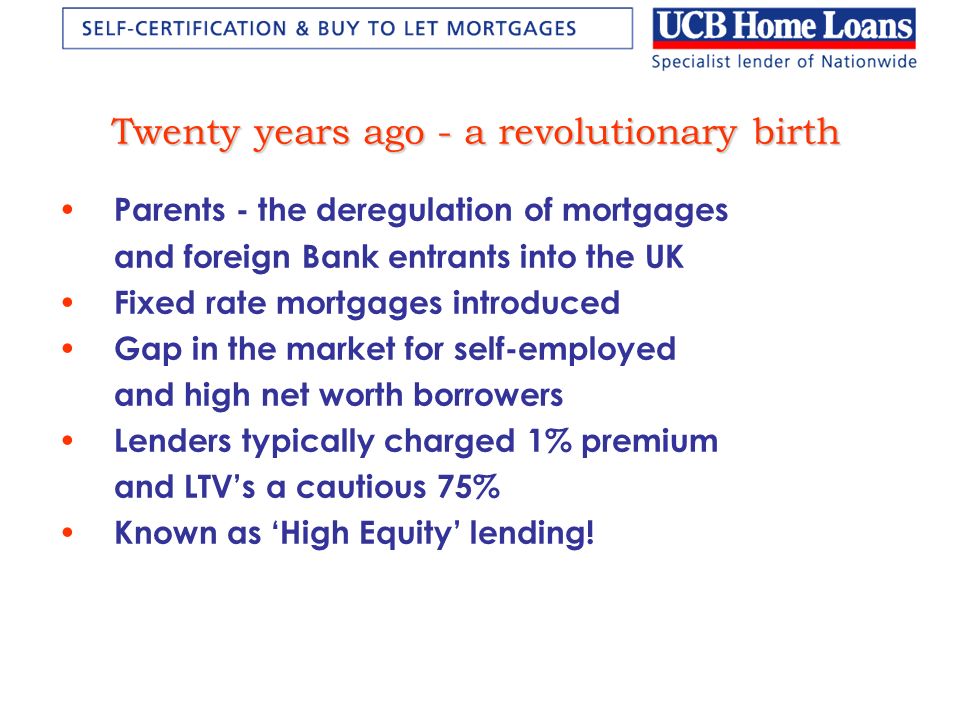 SELF-CERTIFICATION & BUY TO LET MORTGAGES

UCB Home Loans
Specialist lender of Nationwide

Twenty years ago - a revolutionary birth

• Parents - the deregulation of mortgages and foreign Bank entrants into the UK
• Fixed rate mortgages introduced
• Gap in the market for self-employed and high net worth borrowers
• Lenders typically charged 1% premium and LTV's a cautious 75%
• Known as 'High Equity' lending!